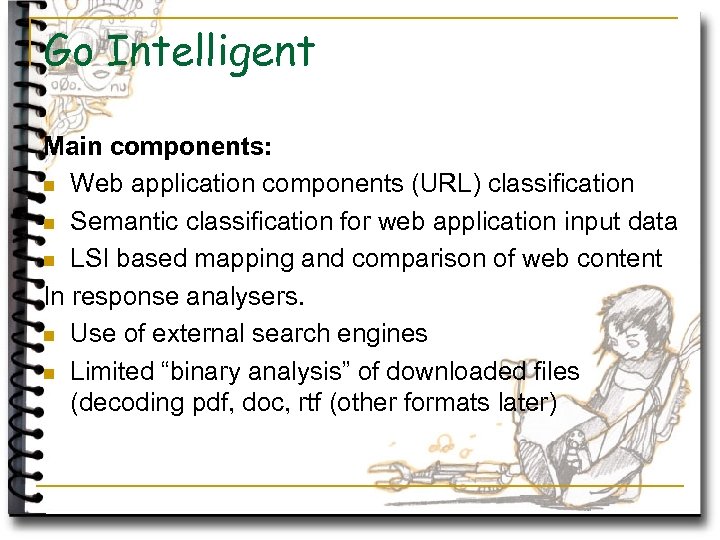 Go Intelligent

Main components:
Web application components (URL) classification
Semantic classification for web application input data
LSI based mapping and comparison of web content

In response analysers.
Use of external search engines
Limited “binary analysis” of downloaded files (decoding pdf, doc, rtf (other formats later)